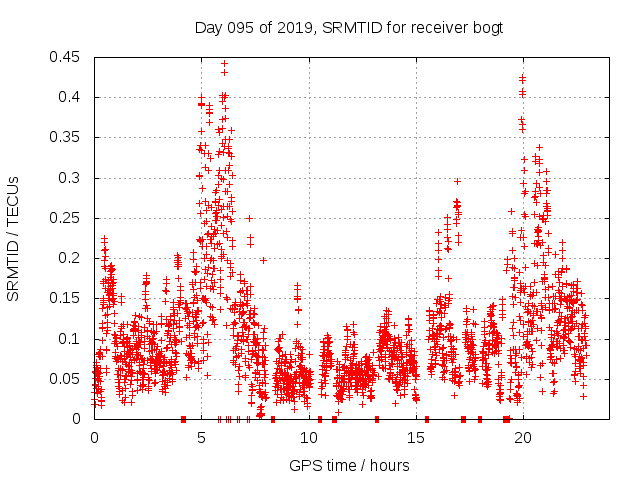 Day 095 of 2019, SRMTID for receiver bogt

SRMTID / TECUs

0.45
0.4
0.35
0.3
0.25
0.2
0.15
0.1
0.05
0

0
5
10
15
20

GPS time / hours